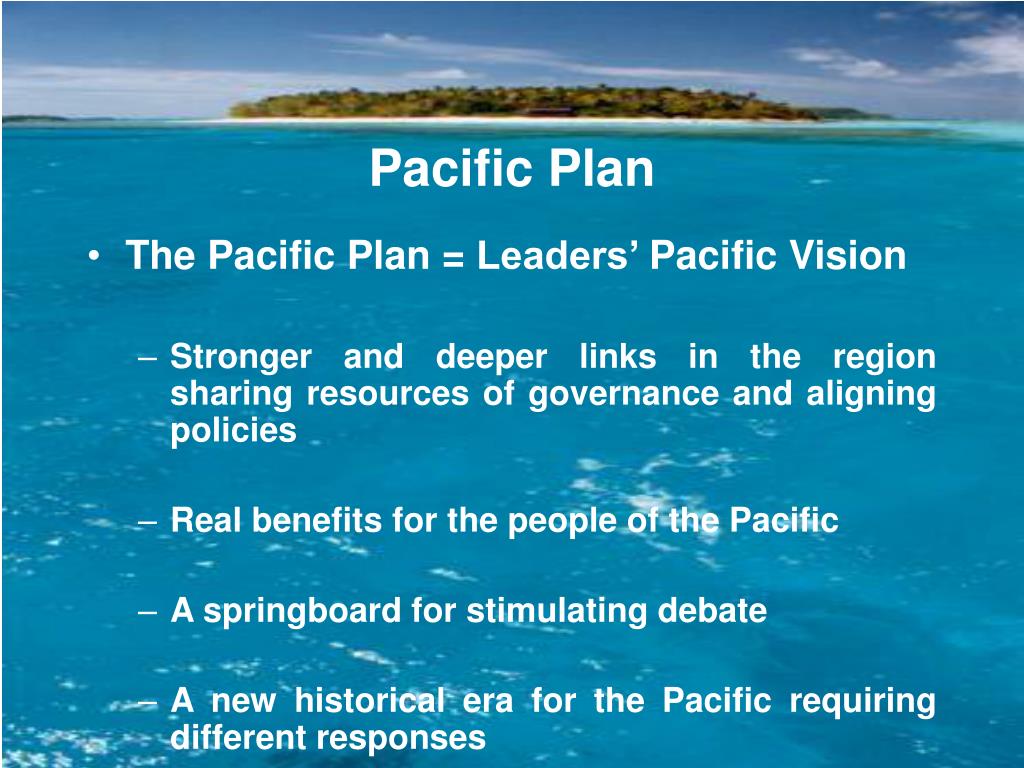 Pacific Plan

• The Pacific Plan = Leaders' Pacific Vision

– Stronger and deeper links in the region sharing resources of governance and aligning policies

– Real benefits for the people of the Pacific

– A springboard for stimulating debate

– A new historical era for the Pacific requiring different responses